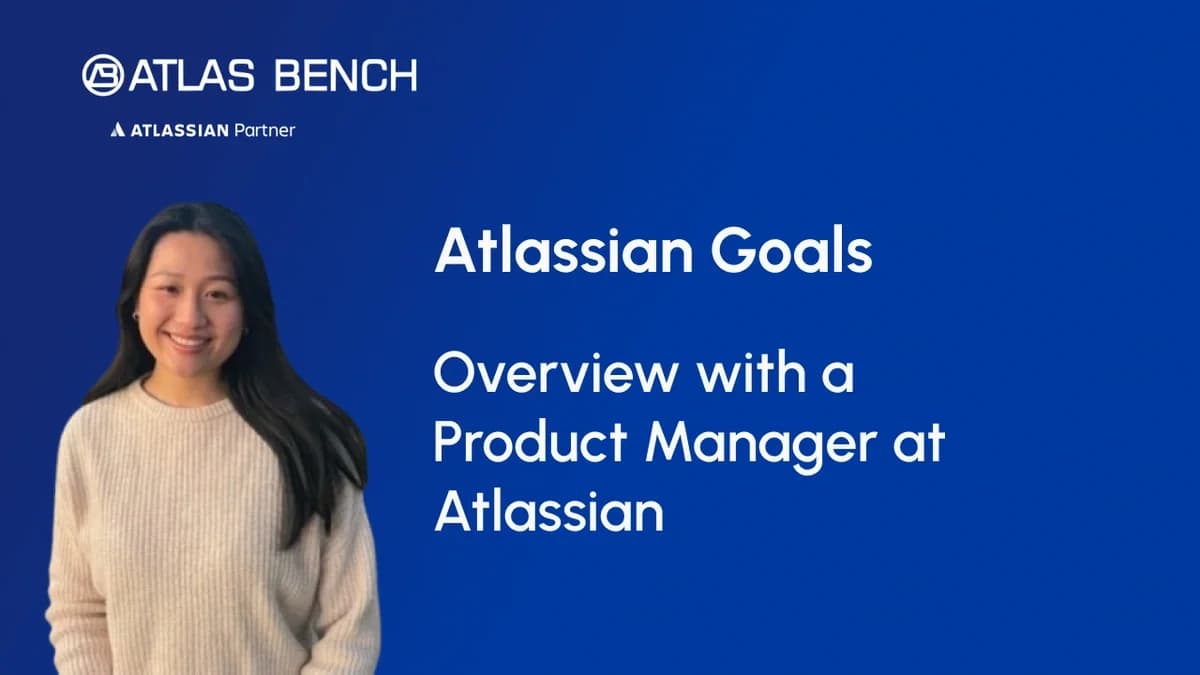 ATLAS BENCH

ATLASSIAN Partner

Atlassian Goals

Overview with a Product Manager at Atlassian